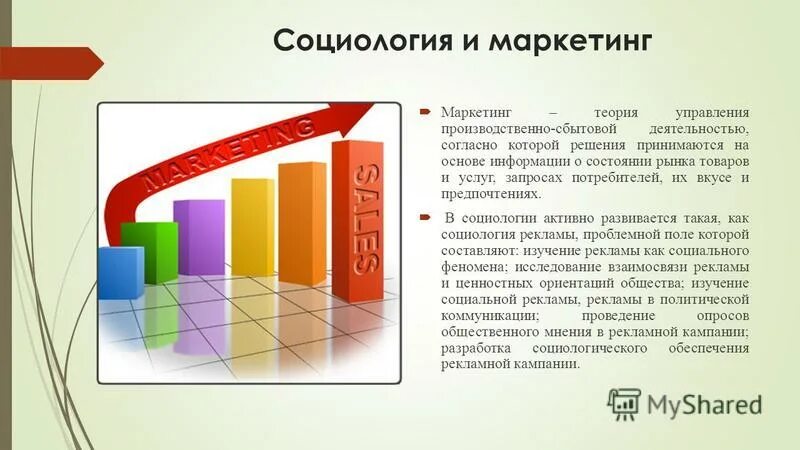 Социология и маркетинг

MARKETING

SALES

Маркетинг – теория управления производственно-сбытовой деятельностью, согласно которой решения принимаются на основе информации о состоянии рынка товаров и услуг, запросах потребителей, их вкусе и предпочтениях.

В социологии активно развивается такая, как социология рекламы, проблемной поле которой составляют: изучение рекламы как социального феномена; исследование взаимосвязи рекламы и ценностных ориентаций общества; изучение социальной рекламы, рекламы в политической коммуникации; проведение опросов общественного мнения в рекламной кампании; разработка социологического обеспечения рекламной кампании.

MyShared